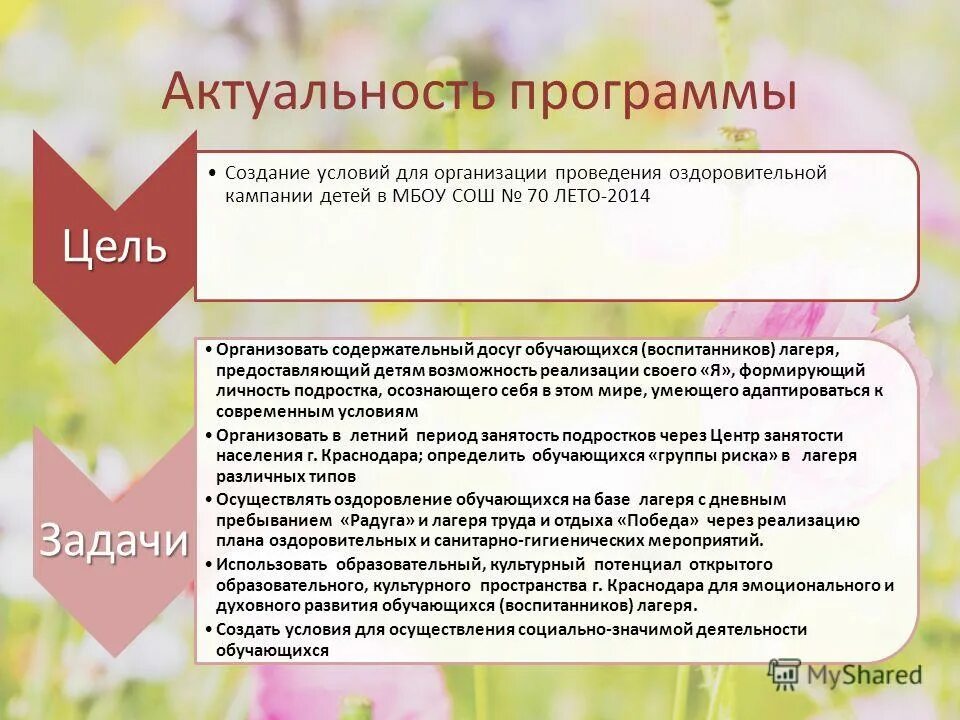 Актуальность программы

Цель

• Создание условий для организации проведения оздоровительной кампании детей в МБОУ СОШ № 70 ЛЕТО-2014

Задачи

• Организовать содержательный досуг обучающихся (воспитанников) лагеря, предоставляющий детям возможность реализации своего «Я», формирующий личность подростка, осознающего себя в этом мире, умеющего адаптироваться к современным условиям
• Организовать в летний период занятость подростков через Центр занятости населения г. Краснодара; определить обучающихся «группы риска» в лагеря различных типов
• Осуществлять оздоровление обучающихся на базе лагеря с дневным пребыванием «Радуга» и лагеря труда и отдыха «Победа» через реализацию плана оздоровительных и санитарно-гигиенических мероприятий.
• Использовать образовательный, культурный потенциал открытого образовательного, культурного пространства г. Краснодара для эмоционального и духовного развития обучающихся (воспитанников) лагеря.
• Создать условия для осуществления социально-значимой деятельности обучающихся

MyShared